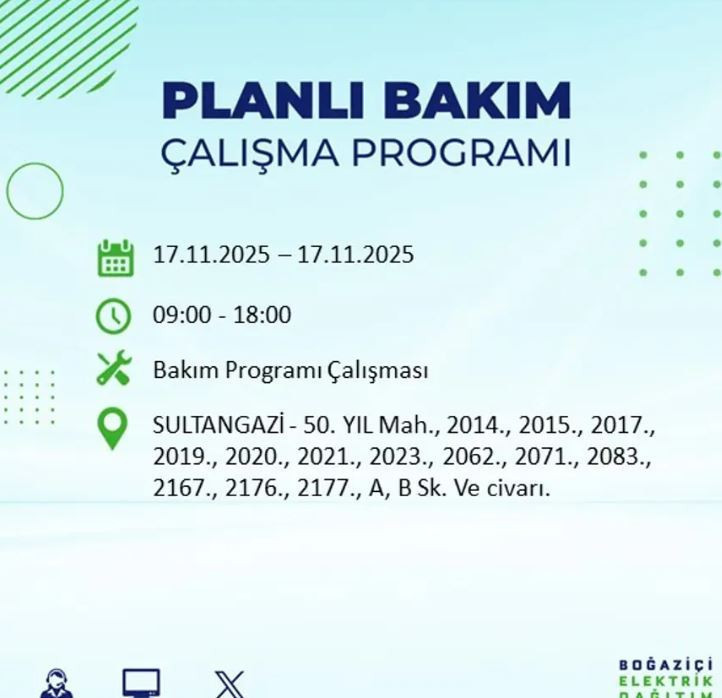 PLANLI BAKIM
ÇALIŞMA PROGRAMI

17.11.2025 – 17.11.2025

09:00 - 18:00

Bakım Programı Çalışması

SULTANGAZİ - 50. YIL Mah., 2014., 2015., 2017., 2019., 2020., 2021., 2023., 2062., 2071., 2083., 2167., 2176., 2177., A, B Sk. Ve civarı.

BOĞAZİÇİ
ELEKTRİK
DAĞITIM